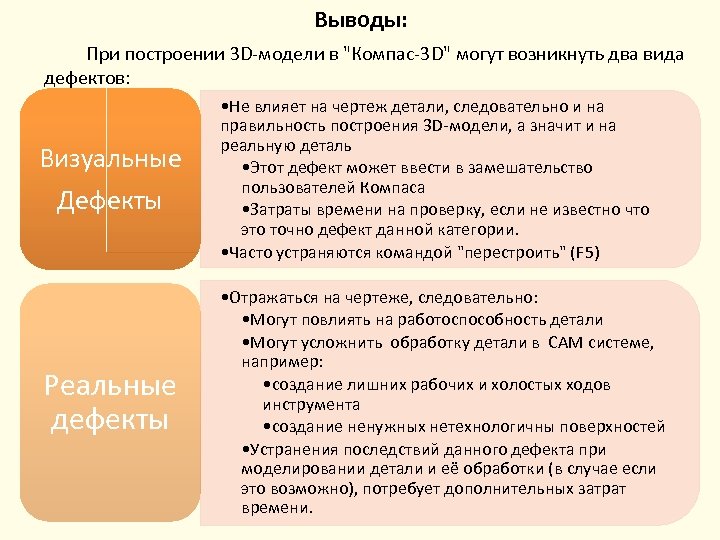 Выводы:

При построении 3D-модели в "Компас-3D" могут возникнуть два вида дефектов:

Визуальные Дефекты

•Не влияет на чертеж детали, следовательно и на правильность построения 3D-модели, а значит и на реальную деталь
•Этот дефект может ввести в замешательство пользователей Компаса
•Затраты времени на проверку, если не известно что это точно дефект данной категории.
•Часто устраняются командой "перестроить" (F5)

Реальные дефекты

•Отражаться на чертеже, следовательно:
•Могут повлиять на работоспособность детали
•Могут усложнить обработку детали в CAM системе, например:
•создание лишних рабочих и холостых ходов инструмента
•создание ненужных нетехнологичны поверхностей
•Устранения последствий данного дефекта при моделировании детали и её обработки (в случае если это возможно), потребует дополнительных затрат времени.